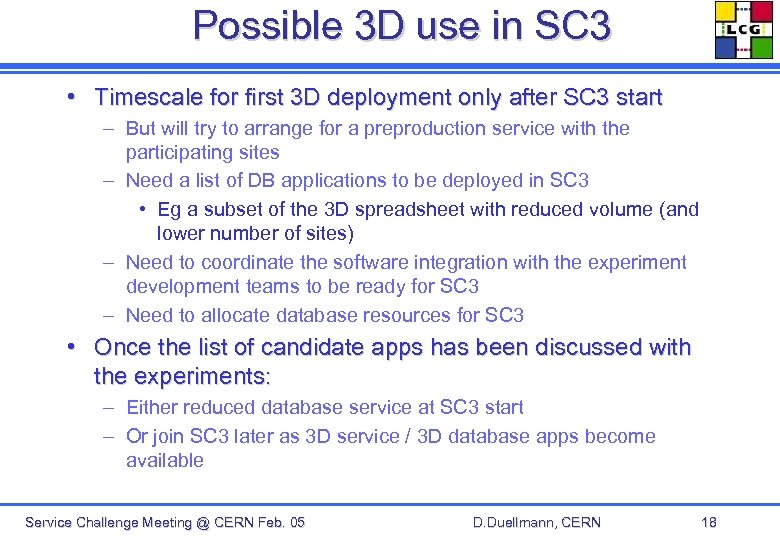 Possible 3D use in SC3

LCG

• Timescale for first 3D deployment only after SC3 start
– But will try to arrange for a preproduction service with the participating sites
– Need a list of DB applications to be deployed in SC3
• Eg a subset of the 3D spreadsheet with reduced volume (and lower number of sites)
– Need to coordinate the software integration with the experiment development teams to be ready for SC3
– Need to allocate database resources for SC3
• Once the list of candidate apps has been discussed with the experiments:
– Either reduced database service at SC3 start
– Or join SC3 later as 3D service / 3D database apps become available

Service Challenge Meeting @ CERN Feb. 05
D.Duellmann, CERN
18